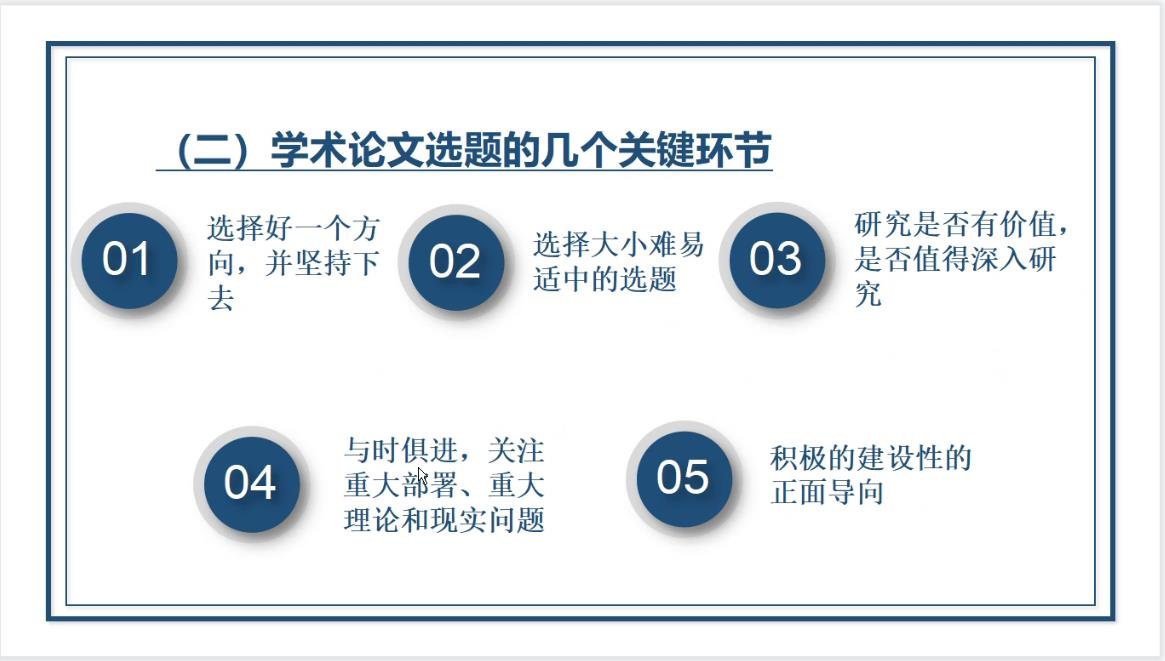 （二）学术论文选题的几个关键环节

01 选择好一个方向，并坚持下去

02 选择大小难易适中的选题

03 研究是否有价值，是否值得深入研究

04 与时俱进，关注重大部署、重大理论和现实问题

05 积极的建设性的正面导向